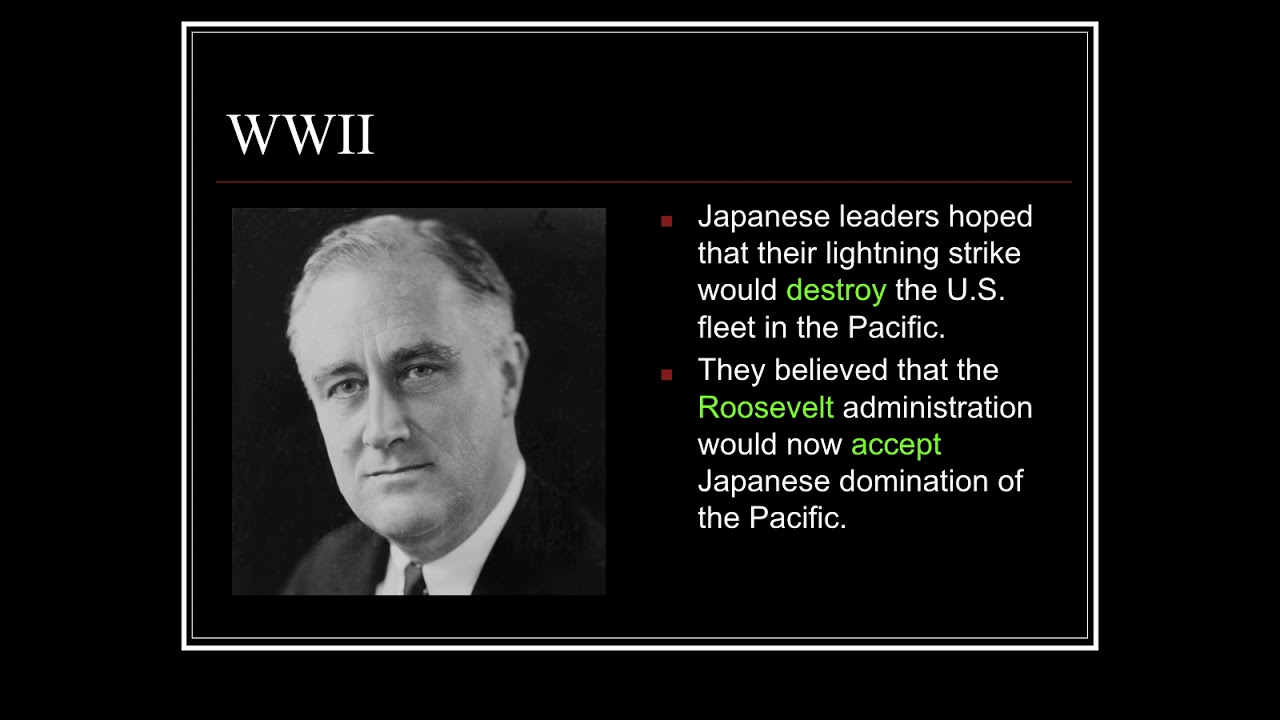 WWII

- Japanese leaders hoped that their lightning strike would destroy the U.S. fleet in the Pacific.
- They believed that the Roosevelt administration would now accept Japanese domination of the Pacific.